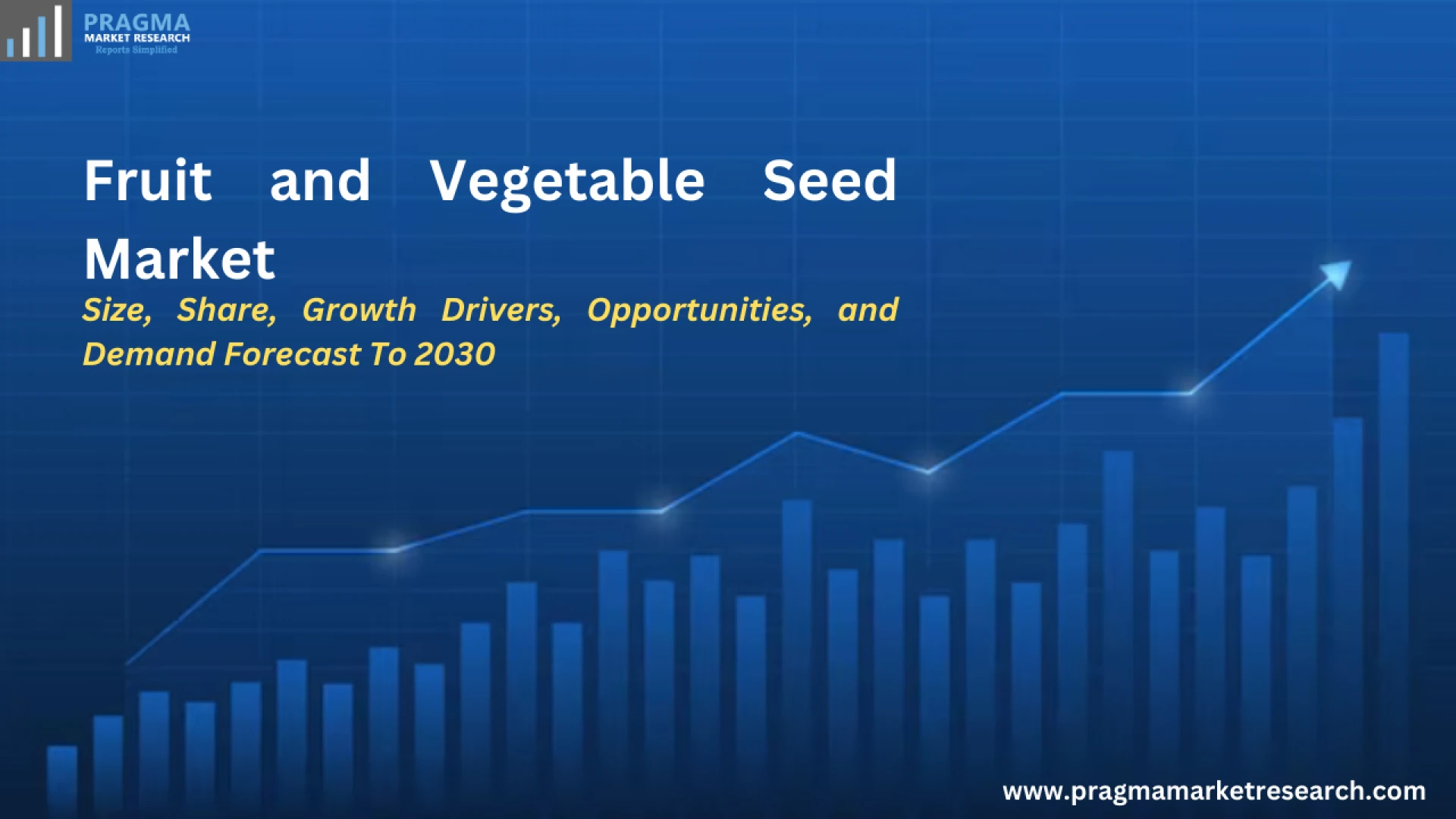 PRAGMA
MARKET RESEARCH
Reports Simplified

Fruit and Vegetable Seed Market

Size, Share, Growth Drivers, Opportunities, and Demand Forecast To 2030

www.pragmamarketresearch.com